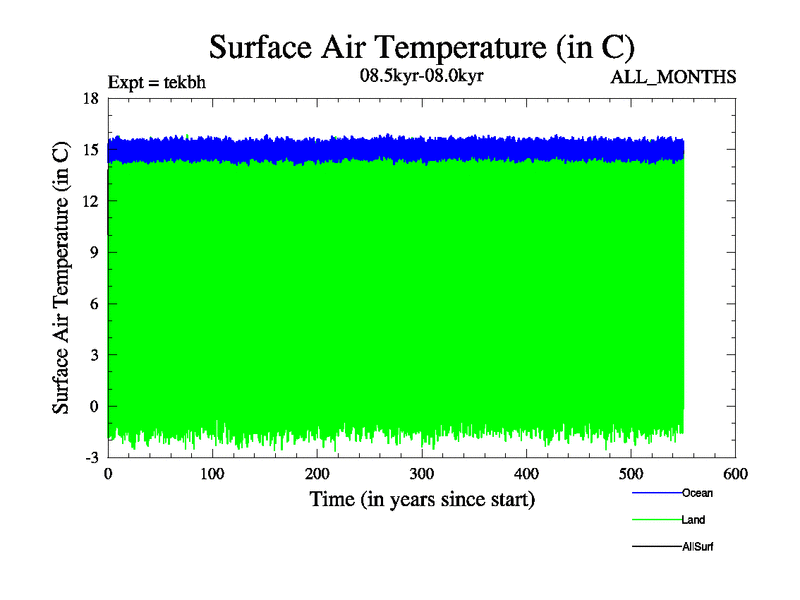 Surface Air Temperature (in C)

Expt = tekbh

08.5kyr-08.0kyr

ALL_MONTHS

Surface Air Temperature (in C)

18
15
12
9
6
3
0
-3

0
100
200
300
400
500
600

Time (in years since start)

Ocean
Land
AllSurf